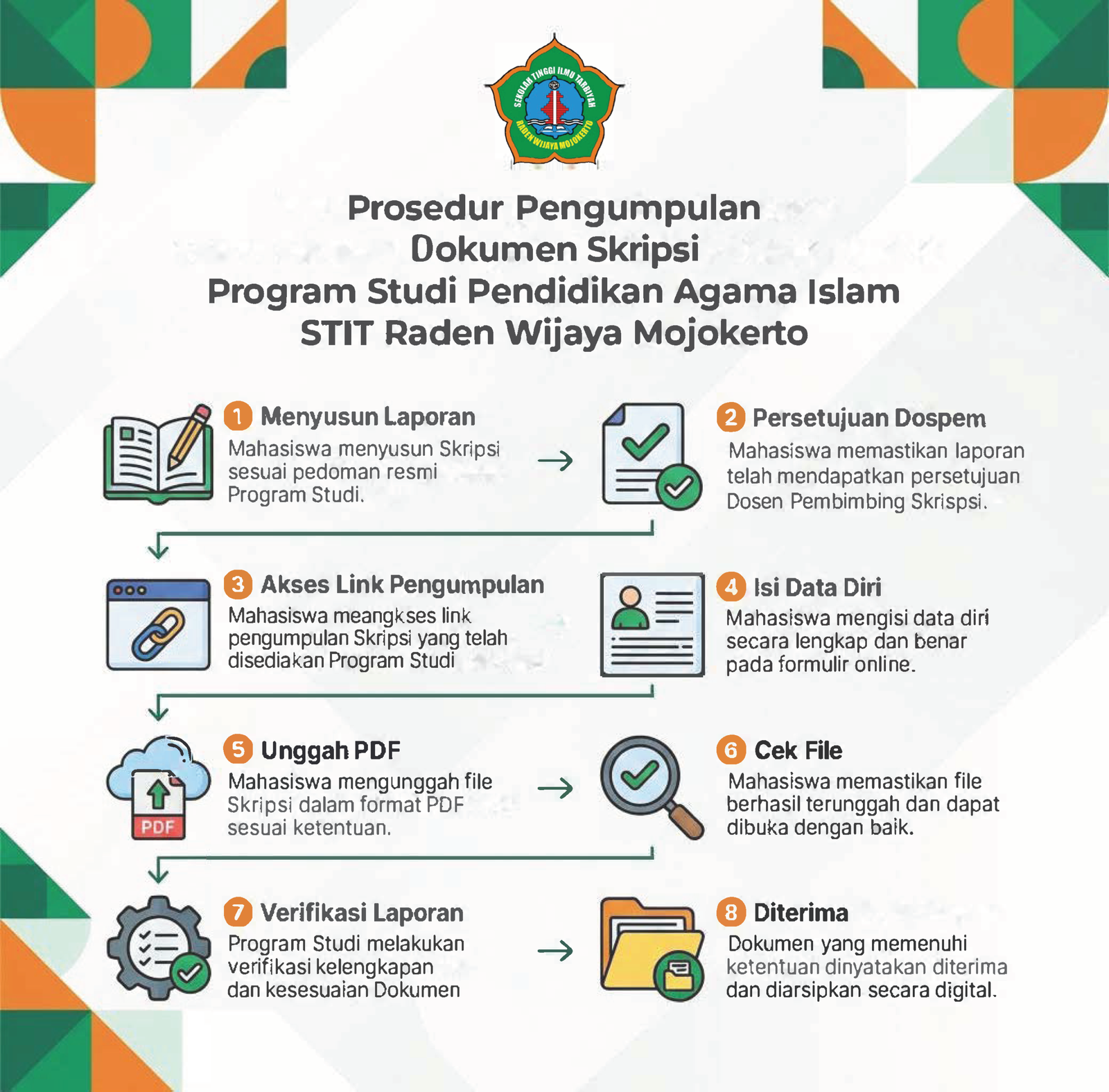 SEKOLAH TINGGI ILMU TARBIYAH
RADEN WIJAYA MOJOKERTO

Prosedur Pengumpulan
Dokumen Skripsi
Program Studi Pendidikan Agama Islam
STIT Raden Wijaya Mojokerto

1 Menyusun Laporan
Mahasiswa menyusun Skripsi sesuai pedoman resmi Program Studi.

2 Persetujuan Dospem
Mahasiswa memastikan laporan telah mendapatkan persetujuan Dosen Pembimbing Skrispsi.

3 Akses Link Pengumpulan
Mahasiswa meangkses link pengumpulan Skripsi yang telah disediakan Program Studi

4 Isi Data Diri
Mahasiswa mengisi data diri secara lengkap dan benar pada formulir online.

5 Unggah PDF
PDF
Mahasiswa mengunggah file Skripsi dalam format PDF sesuai ketentuan.

6 Cek File
Mahasiswa memastikan file berhasil terunggah dan dapat dibuka dengan baik.

7 Verifikasi Laporan
Program Studi melakukan verifikasi kelengkapan dan kesesuaian Dokumen

8 Diterima
Dokumen yang memenuhi ketentuan dinyatakan diterima dan diarsipkan secara digital.